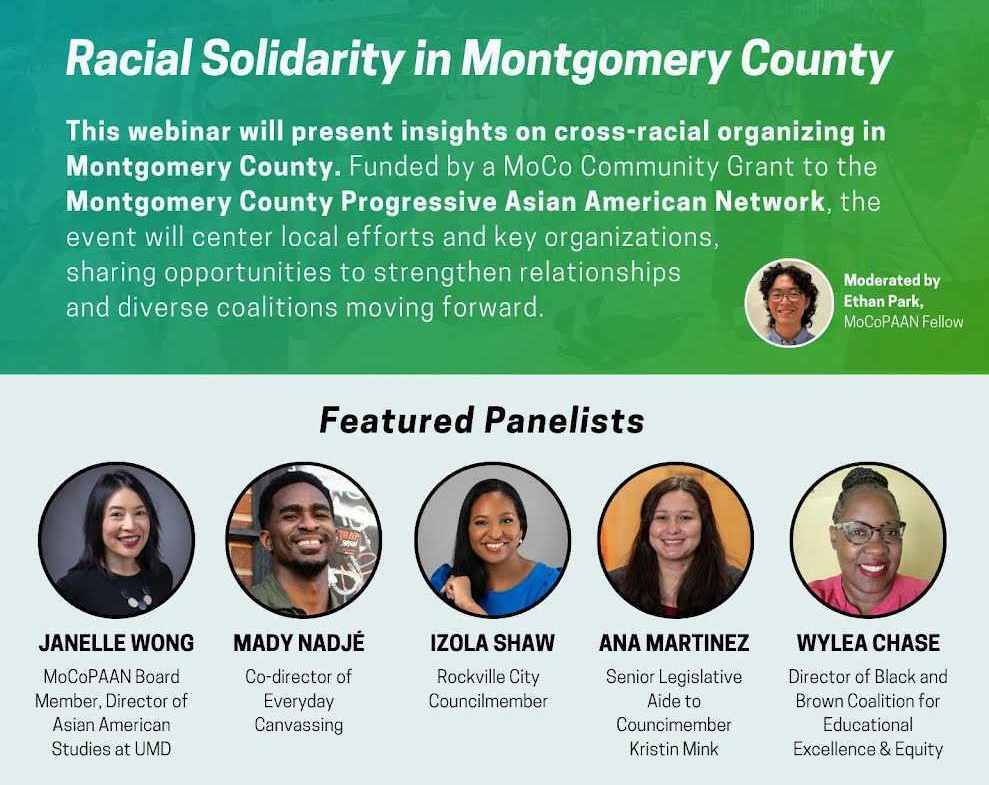 Racial Solidarity in Montgomery County

This webinar will present insights on cross-racial organizing in Montgomery County. Funded by a MoCo Community Grant to the Montgomery County Progressive Asian American Network, the event will center local efforts and key organizations, sharing opportunities to strengthen relationships and diverse coalitions moving forward.

Moderated by Ethan Park, MoCoPAAN Fellow

Featured Panelists

JANELLE WONG
MoCoPAAN Board Member, Director of Asian American Studies at UMD

MADY NADJÉ
Co-director of Everyday Canvassing

IZOLA SHAW
Rockville City Councilmember

ANA MARTINEZ
Senior Legislative Aide to Councimember Kristin Mink

WYLEA CHASE
Director of Black and Brown Coalition for Educational Excellence & Equity